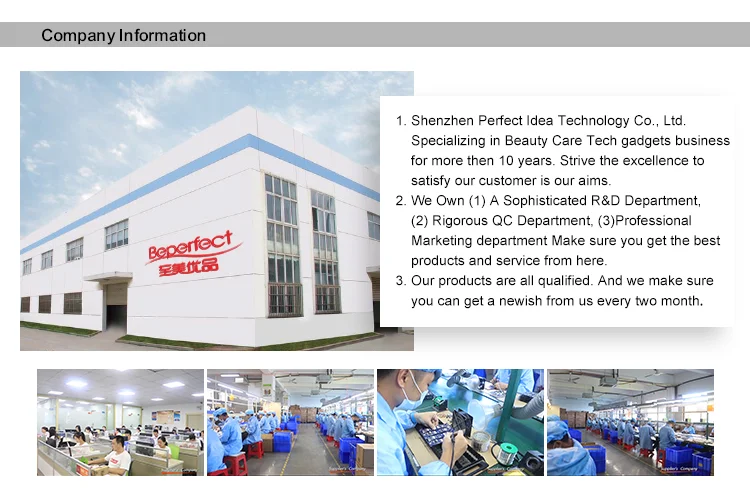 Company Information

Beperfect
至美优品

1. Shenzhen Perfect Idea Technology Co., Ltd. Specializing in Beauty Care Tech gadgets business for more then 10 years. Strive the excellence to satisfy our customer is our aims.
2. We Own (1) A Sophisticated R&D Department, (2) Rigorous QC Department, (3)Professional Marketing department Make sure you get the best products and service from here.
3. Our products are all qualified. And we make sure you can get a newish from us every two month.

Supplier's Company

Supplier's Company

Supplier's Company